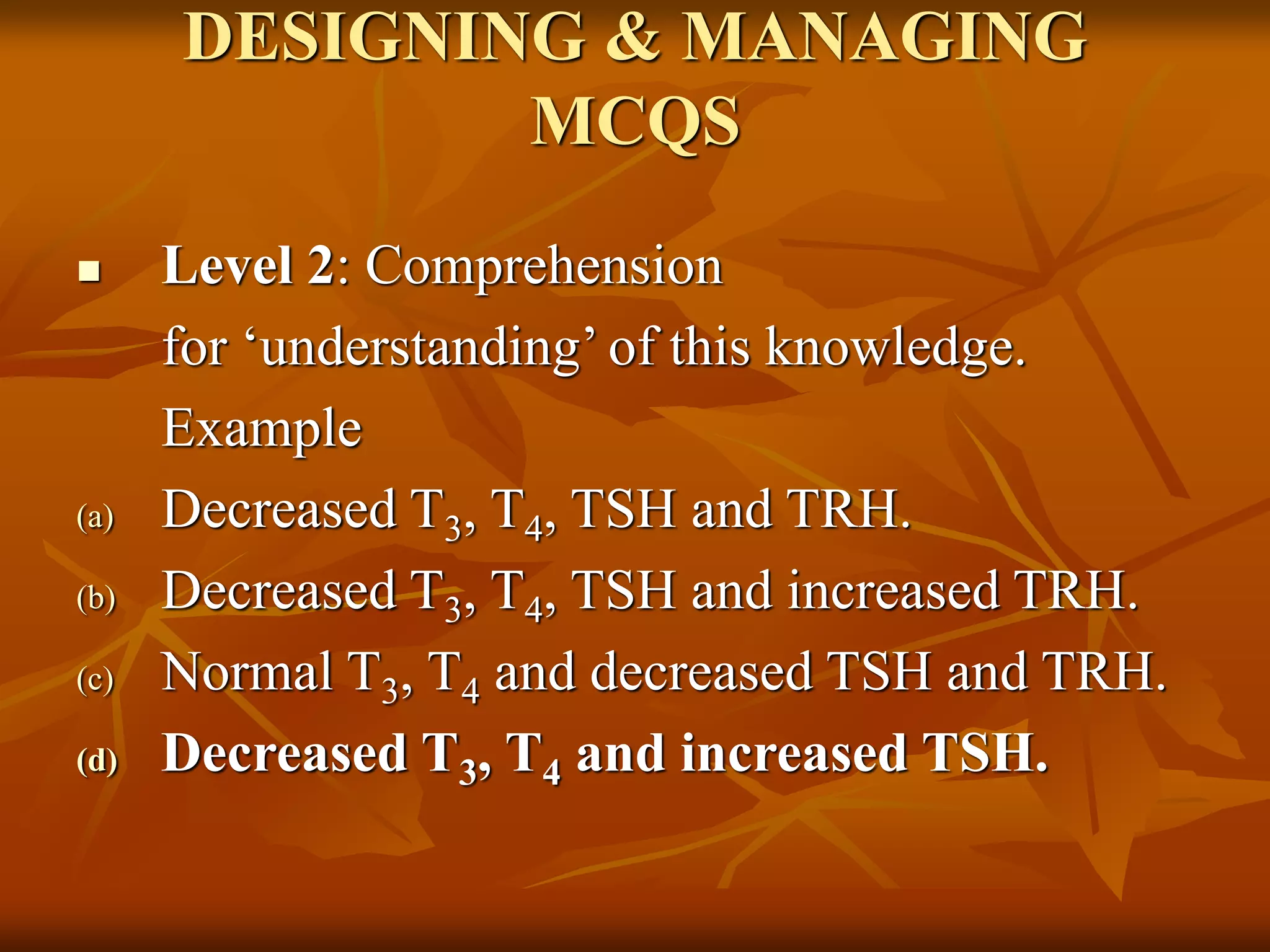 DESIGNING & MANAGING MCQS

Level 2: Comprehension

for ‘understanding’ of this knowledge.

Example

(a) Decreased $T_3$, $T_4$, TSH and TRH.

(b) Decreased $T_3$, $T_4$, TSH and increased TRH.

(c) Normal $T_3$, $T_4$ and decreased TSH and TRH.

(d) Decreased $T_3$, $T_4$ and increased TSH.